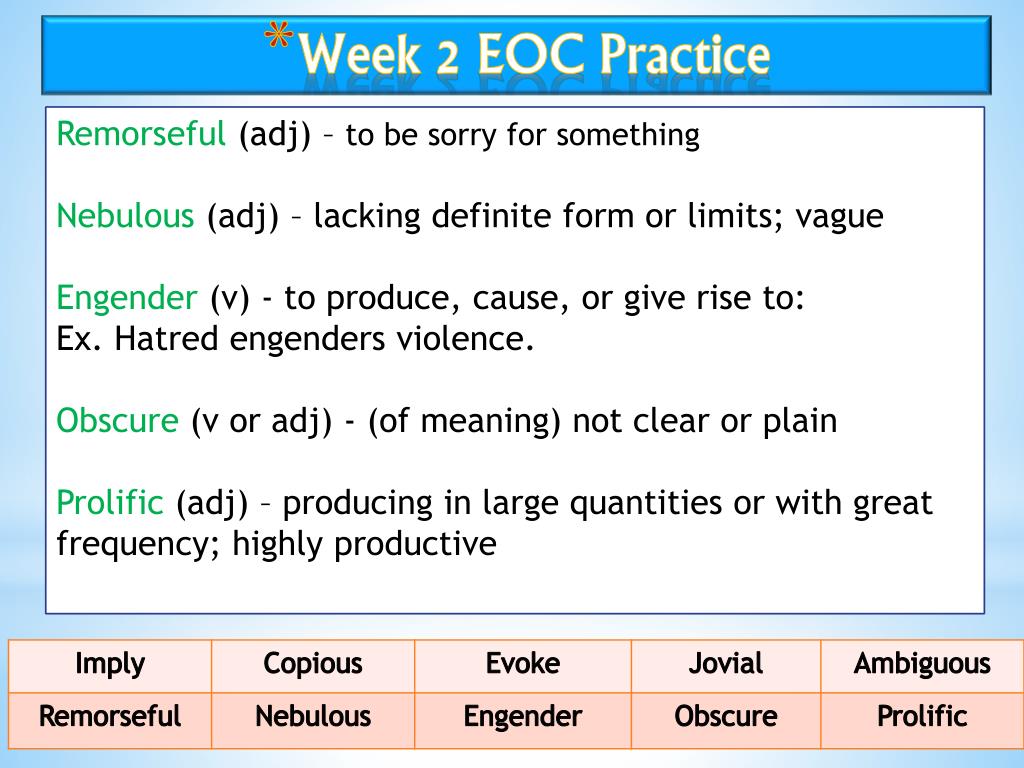 *Week 2 EOC Practice

Remorseful (adj) – to be sorry for something

Nebulous (adj) – lacking definite form or limits; vague

Engender (v) - to produce, cause, or give rise to:
Ex. Hatred engenders violence.

Obscure (v or adj) - (of meaning) not clear or plain

Prolific (adj) – producing in large quantities or with great frequency; highly productive

| Imply | Copious | Evoke | Jovial | Ambiguous |
|---|---|---|---|---|
| Remorseful | Nebulous | Engender | Obscure | Prolific |